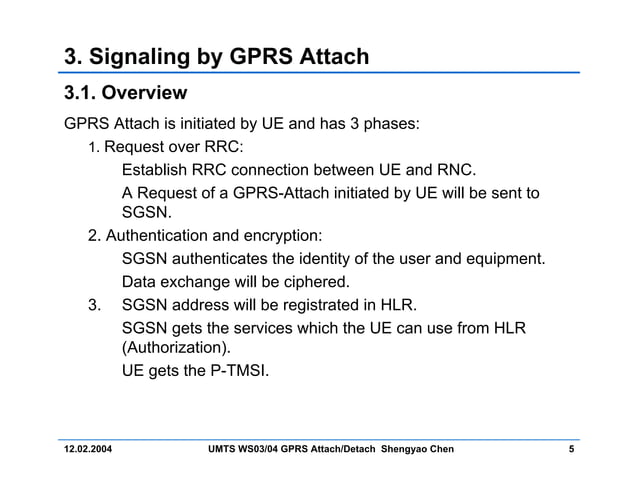 3. Signaling by GPRS Attach

3.1. Overview

GPRS Attach is initiated by UE and has 3 phases:

1. Request over RRC:

Establish RRC connection between UE and RNC.

A Request of a GPRS-Attach initiated by UE will be sent to SGSN.

2. Authentication and encryption:

SGSN authenticates the identity of the user and equipment.

Data exchange will be ciphered.

3. SGSN address will be registrated in HLR.

SGSN gets the services which the UE can use from HLR (Authorization).

UE gets the P-TMSI.

12.02.2004 UMTS WS03/04 GPRS Attach/Detach Shengyao Chen 5